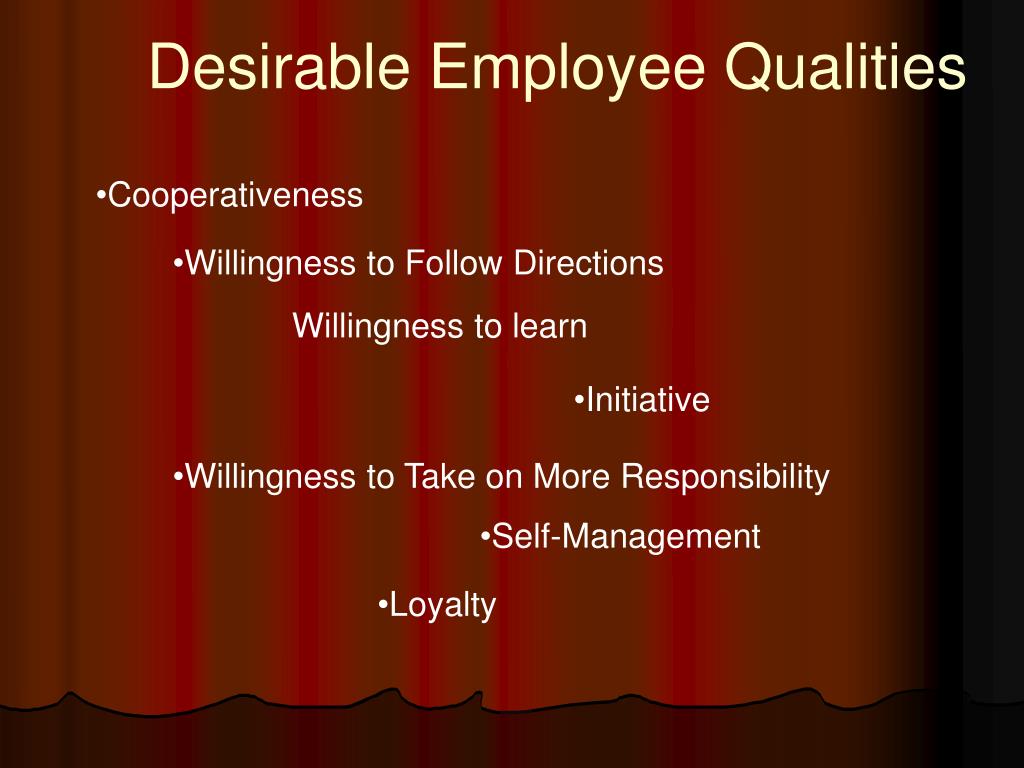 Desirable Employee Qualities

•Cooperativeness

•Willingness to Follow Directions

Willingness to learn

•Initiative

•Willingness to Take on More Responsibility

•Self-Management

•Loyalty